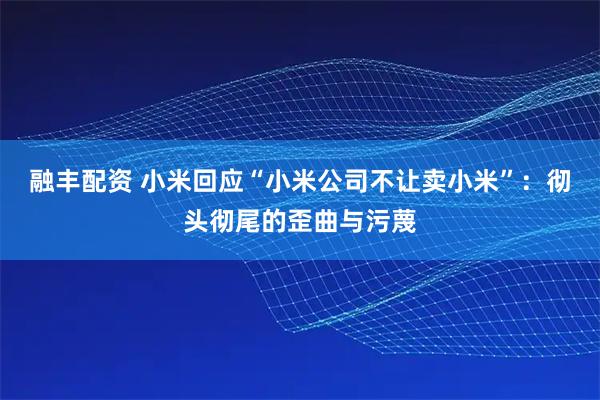 融丰配资 小米回应“小米公司不让卖小米”：彻头彻尾的歪曲与污蔑